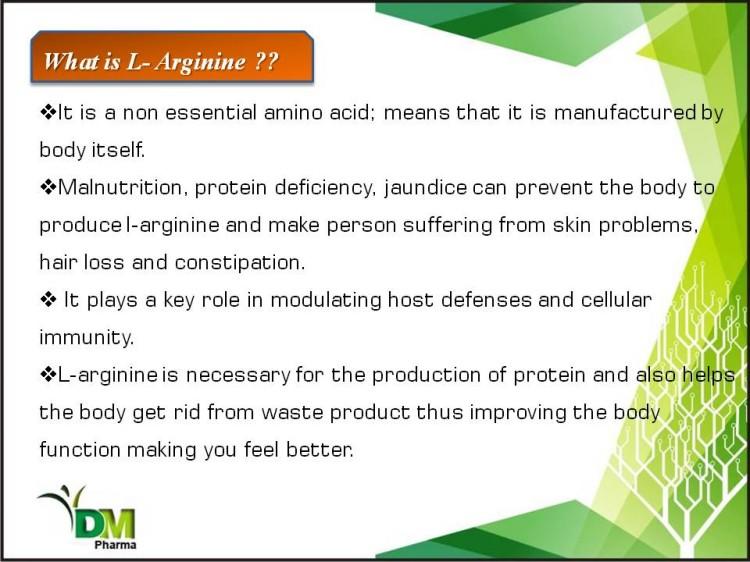 What is L- Arginine ??

❖It is a non essential amino acid; means that it is manufactured by body itself.

❖Malnutrition, protein deficiency, jaundice can prevent the body to produce l-arginine and make person suffering from skin problems, hair loss and constipation.

❖ It plays a key role in modulating host defenses and cellular immunity.

❖L-arginine is necessary for the production of protein and also helps the body get rid from waste product thus improving the body function making you feel better.

DM Pharma